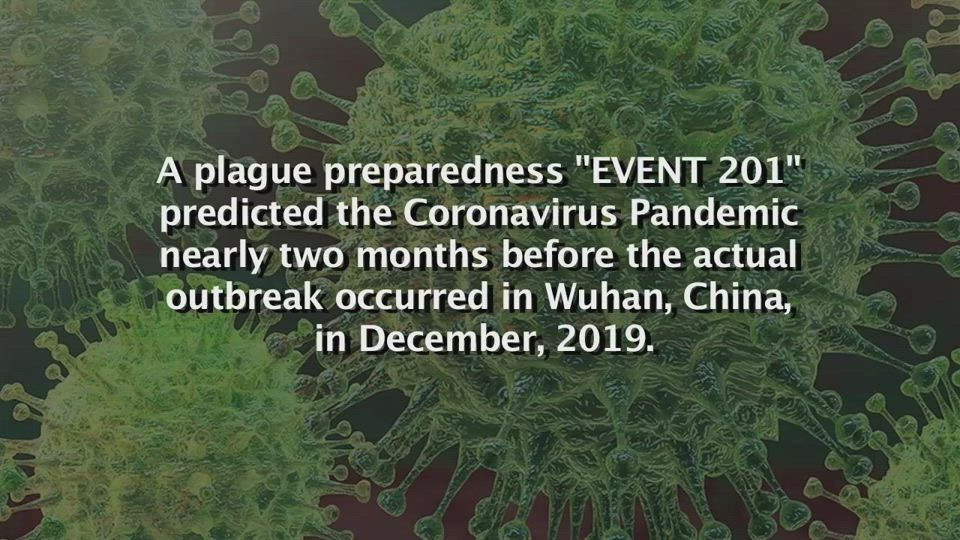 A plague preparedness "EVENT 201" predicted the Coronavirus Pandemic nearly two months before the actual outbreak occurred in Wuhan, China, in December, 2019.